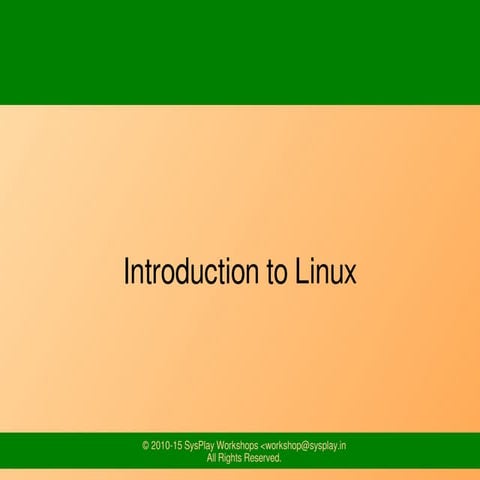 Introduction to Linux

© 2010-15 SysPlay Workshops <workshop@sysplay.in
All Rights Reserved.